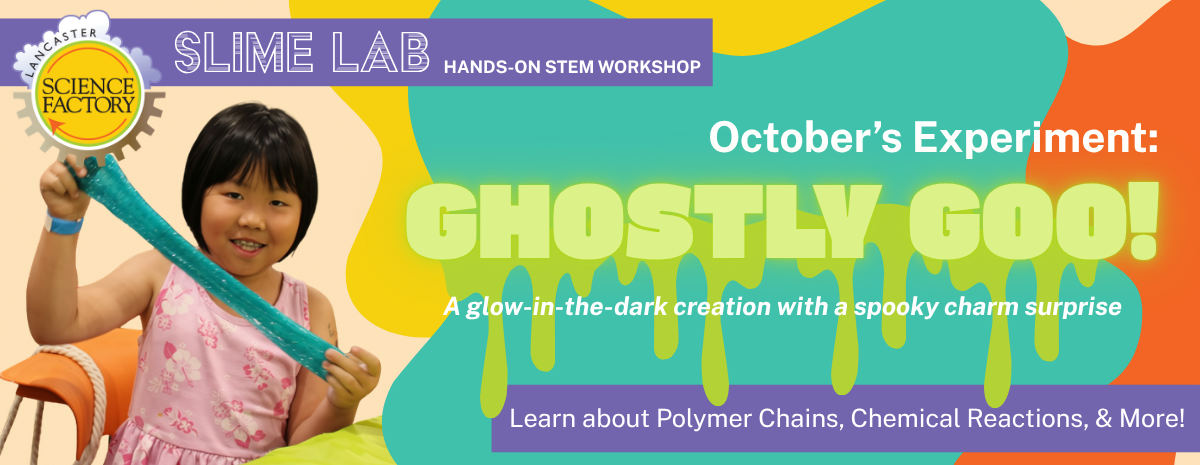 LANCASTER
SCIENCE FACTORY

SLIME LAB HANDS-ON STEM WORKSHOP

October's Experiment:

GHOSTLY GOO!

A glow-in-the-dark creation with a spooky charm surprise

Learn about Polymer Chains, Chemical Reactions, & More!